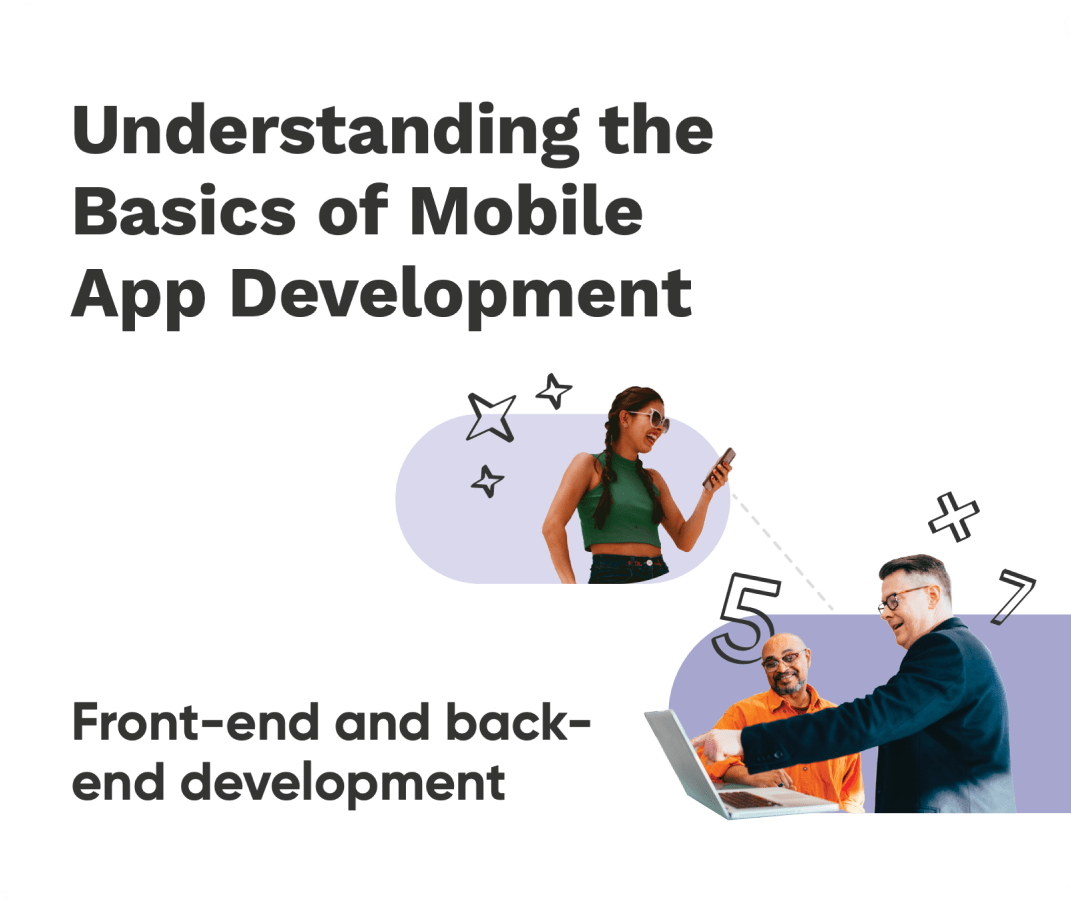 Understanding the Basics of Mobile App Development

5

7

Front-end and back-end development